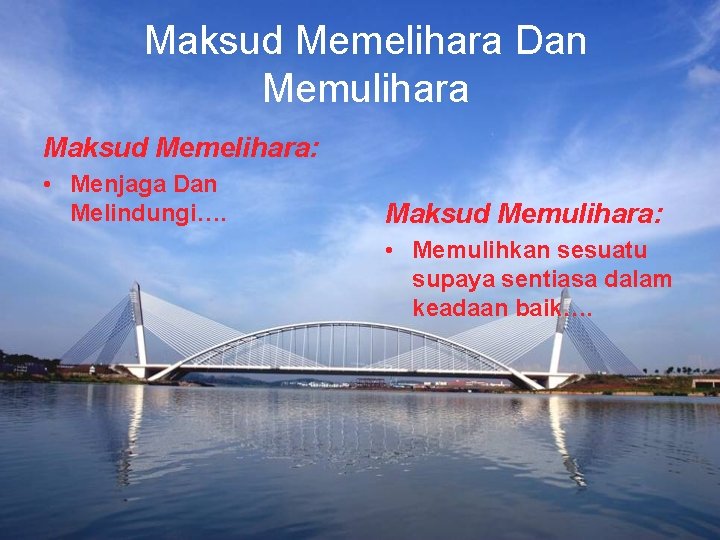 Maksud Memelihara Dan Memulihara

Maksud Memelihara:

• Menjaga Dan Melindungi….

Maksud Memulihara:

• Memulihkan sesuatu supaya sentiasa dalam keadaan baik….